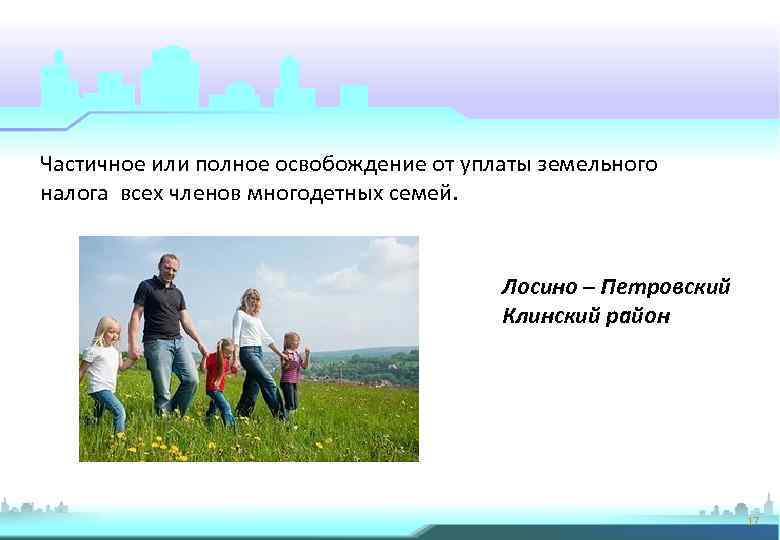 Частичное или полное освобождение от уплаты земельного налога всех членов многодетных семей.

Лосино – Петровский
Клинский район

17